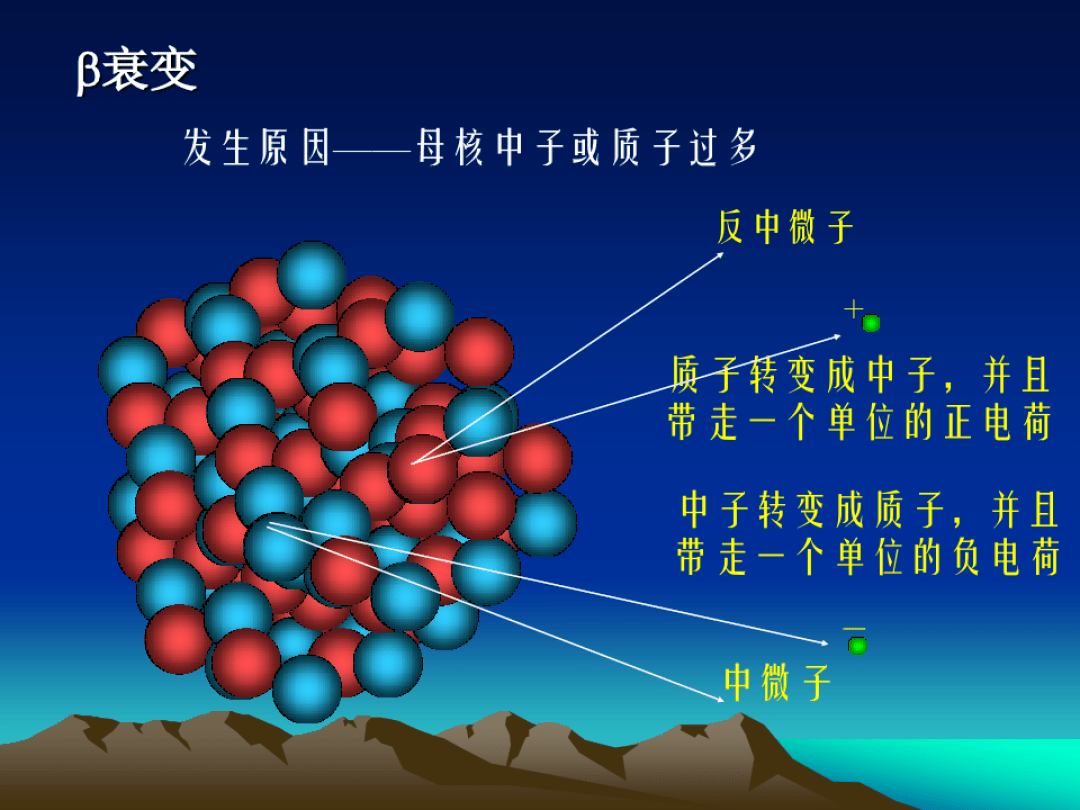 β衰变

发生原因——母核中子或质子过多

反中微子

+

质子转变成中子，并且带走一个单位的正电荷

中子转变成质子，并且带走一个单位的负电荷

−

中微子